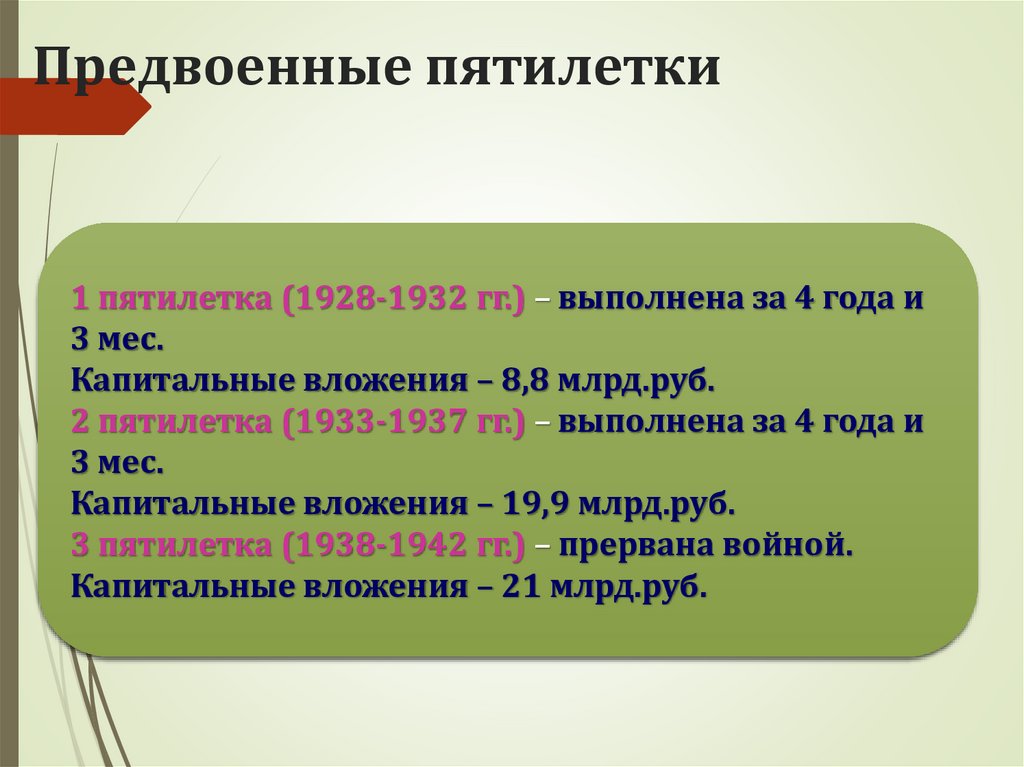 Предвоенные пятилетки

1 пятилетка (1928-1932 гг.) – выполнена за 4 года и 3 мес.
Капитальные вложения – 8,8 млрд.руб.
2 пятилетка (1933-1937 гг.) – выполнена за 4 года и 3 мес.
Капитальные вложения – 19,9 млрд.руб.
3 пятилетка (1938-1942 гг.) – прервана войной.
Капитальные вложения – 21 млрд.руб.